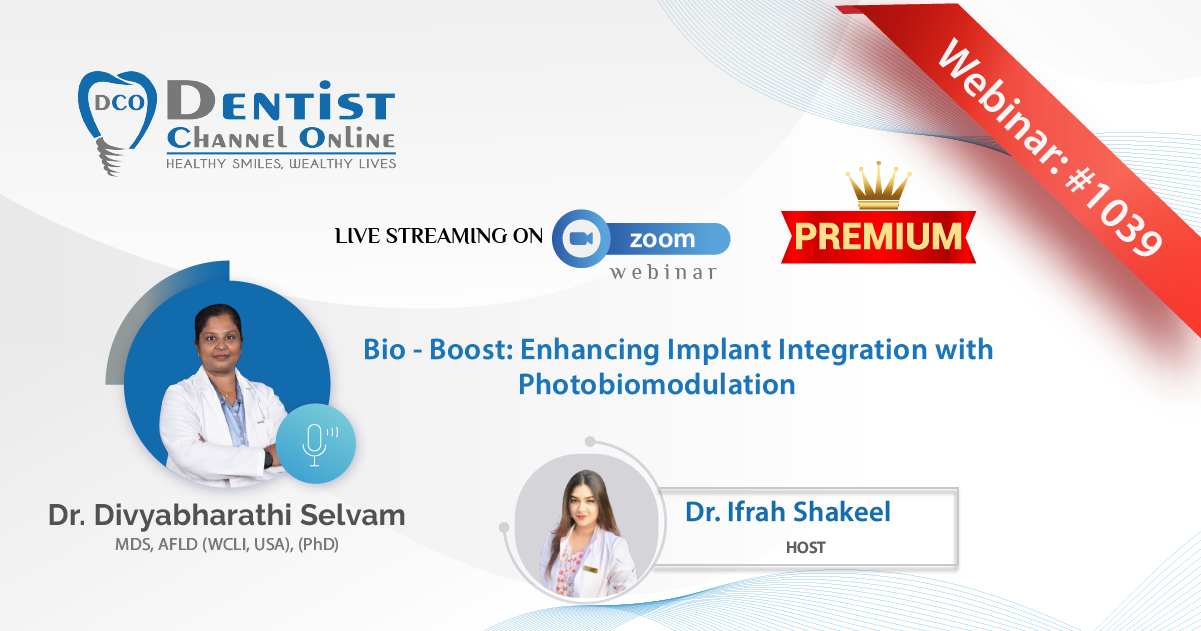 DCO DENTIST CHANNEL ONLINE
HEALTHY SMILES, WEALTHY LIVES

Webinar: #1039

LIVE STREAMING ON zoom webinar

PREMIUM

Bio - Boost: Enhancing Implant Integration with Photobiomodulation

Dr. Divyabharathi Selvam
MDS, AFLD (WCLI, USA), (PhD)

Dr. Ifrah Shakeel
HOST